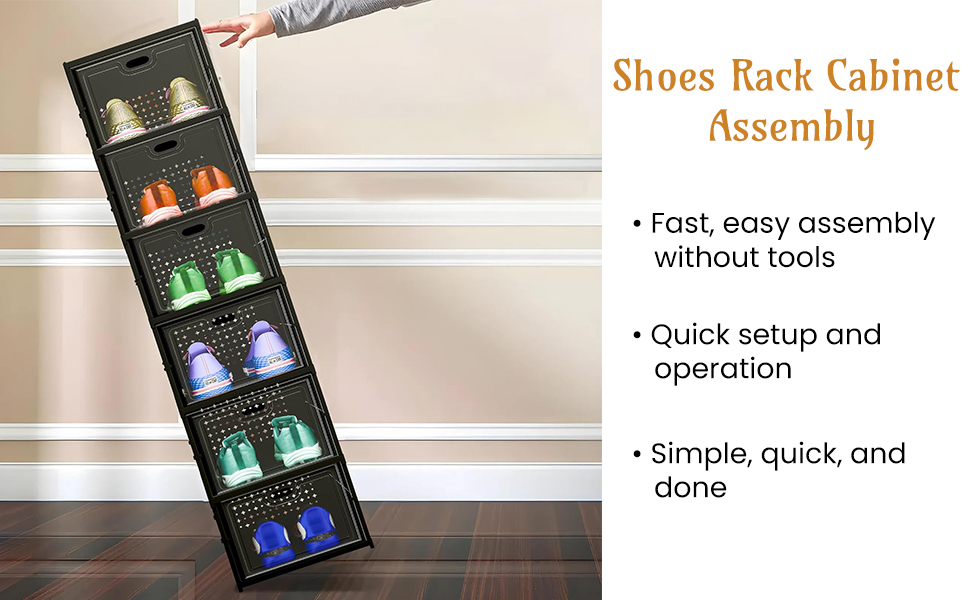 Shoes Rack Cabinet Assembly

• Fast, easy assembly without tools

• Quick setup and operation

• Simple, quick, and done